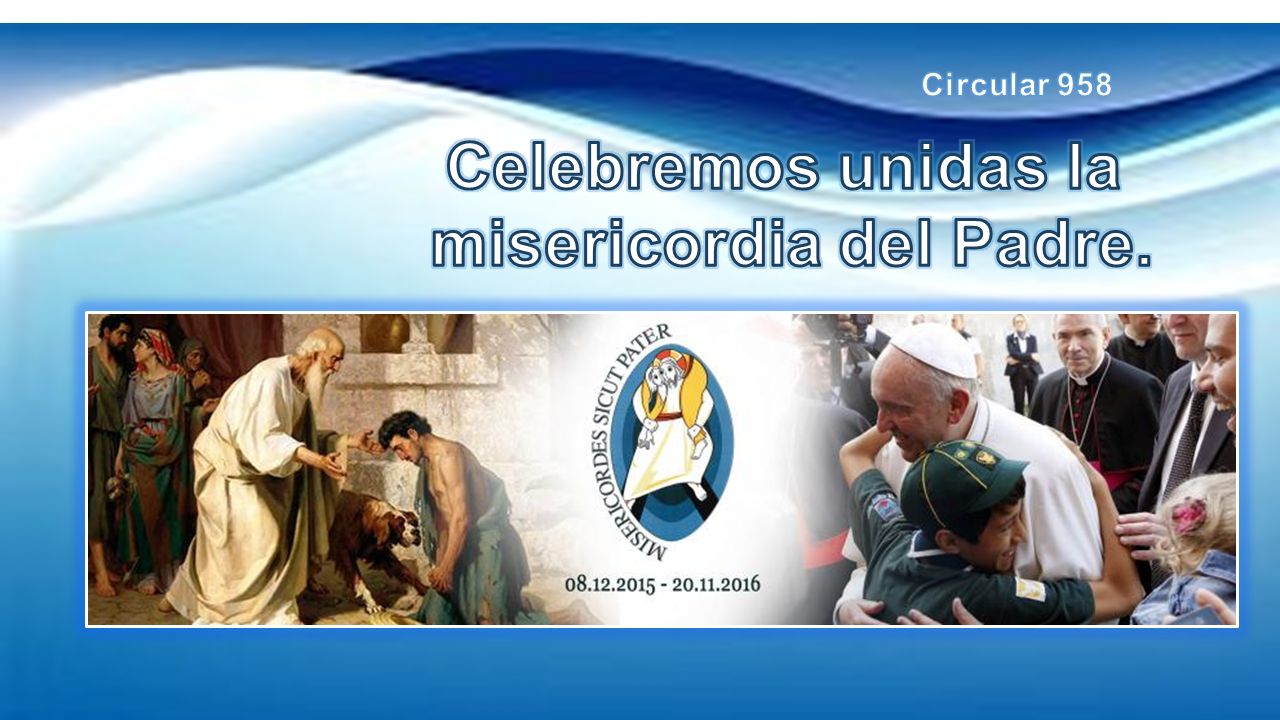 Circular 958

Celebremos unidas la misericordia del Padre.

MISERICORDES SICUT PATER

08.12.2015 - 20.11.2016